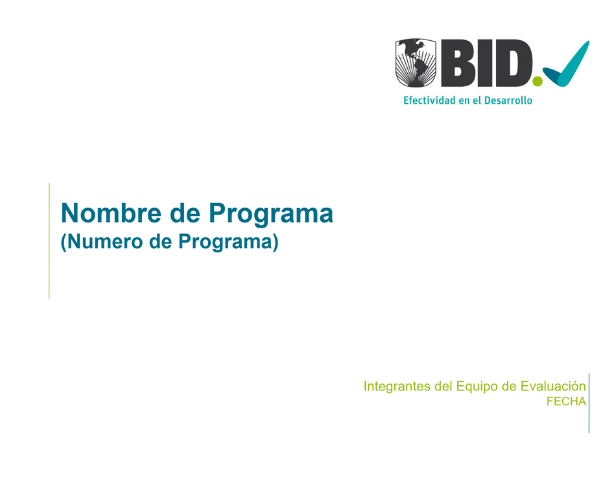 BID.
Efectividad en el Desarrollo

Nombre de Programa
(Numero de Programa)

Integrantes del Equipo de Evaluación
FECHA